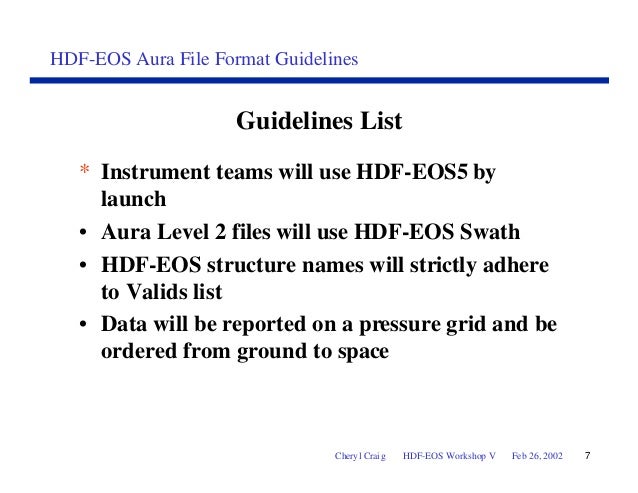 HDF-EOS Aura File Format Guidelines

Guidelines List

* Instrument teams will use HDF-EOS5 by launch
• Aura Level 2 files will use HDF-EOS Swath
• HDF-EOS structure names will strictly adhere to Valids list
• Data will be reported on a pressure grid and be ordered from ground to space

Cheryl Craig HDF-EOS Workshop V Feb 26, 2002 7